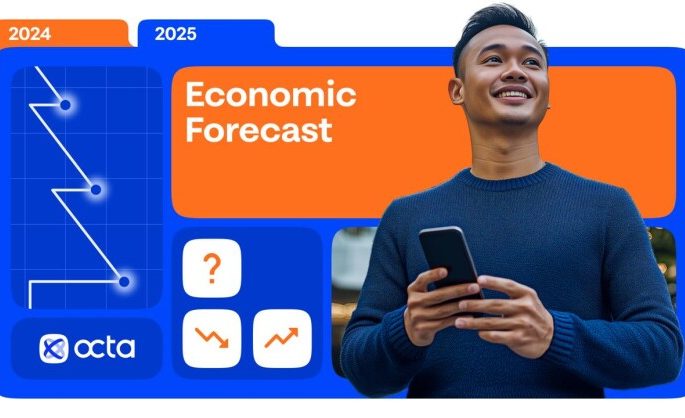 2024

2025

Economic Forecast

?

octa